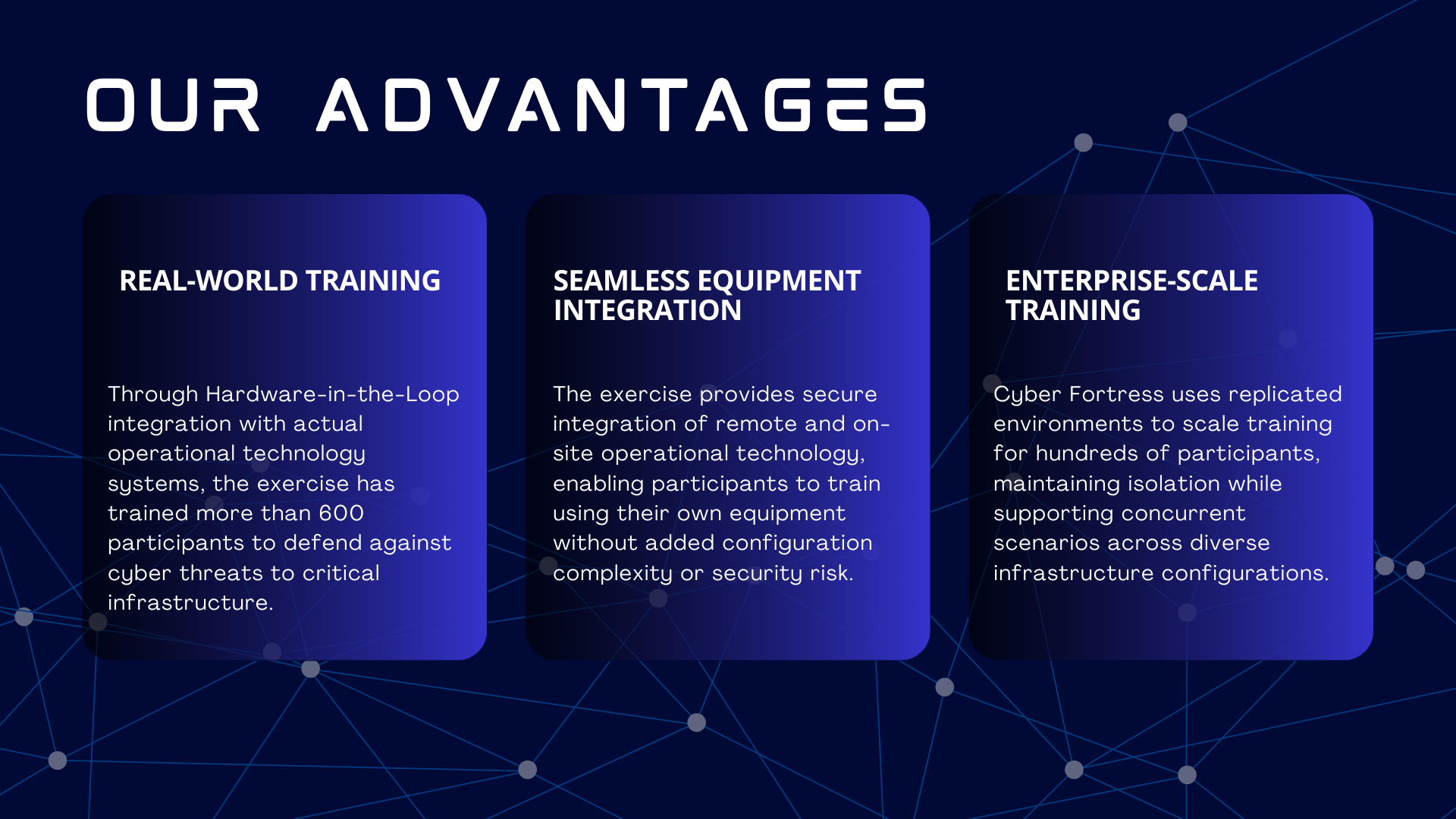 OUR ADVANTAGES

REAL-WORLD TRAINING

Through Hardware-in-the-Loop integration with actual operational technology systems, the exercise has trained more than 600 participants to defend against cyber threats to critical infrastructure.

SEAMLESS EQUIPMENT INTEGRATION

The exercise provides secure integration of remote and on-site operational technology, enabling participants to train using their own equipment without added configuration complexity or security risk.

ENTERPRISE-SCALE TRAINING

Cyber Fortress uses replicated environments to scale training for hundreds of participants, maintaining isolation while supporting concurrent scenarios across diverse infrastructure configurations.